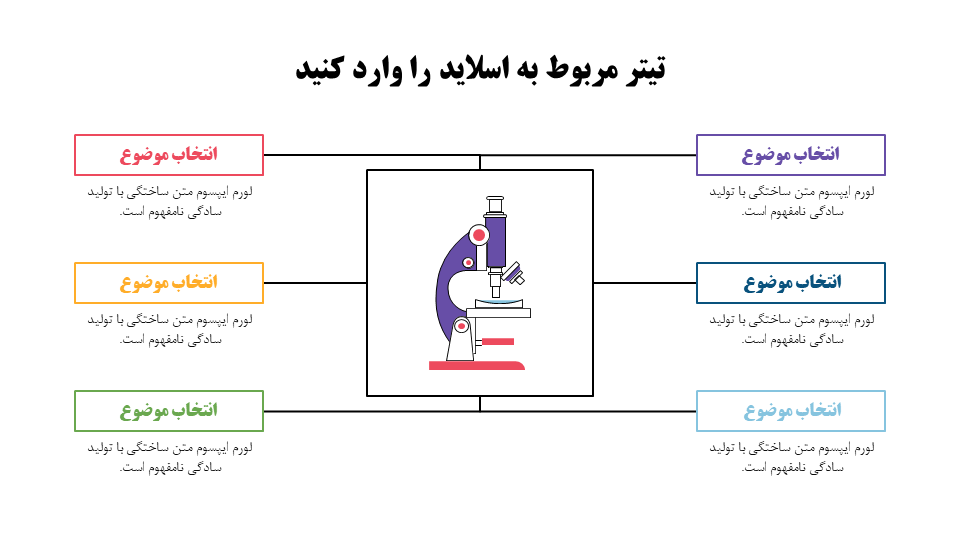 تیتر مربوط به اسلاید را وارد کنید

انتخاب موضوع
لورم ایپسوم متن ساختگی با تولید سادگی نامفهوم است.

انتخاب موضوع
لورم ایپسوم متن ساختگی با تولید سادگی نامفهوم است.

انتخاب موضوع
لورم ایپسوم متن ساختگی با تولید سادگی نامفهوم است.

انتخاب موضوع
لورم ایپسوم متن ساختگی با تولید سادگی نامفهوم است.

انتخاب موضوع
لورم ایپسوم متن ساختگی با تولید سادگی نامفهوم است.

انتخاب موضوع
لورم ایپسوم متن ساختگی با تولید سادگی نامفهوم است.